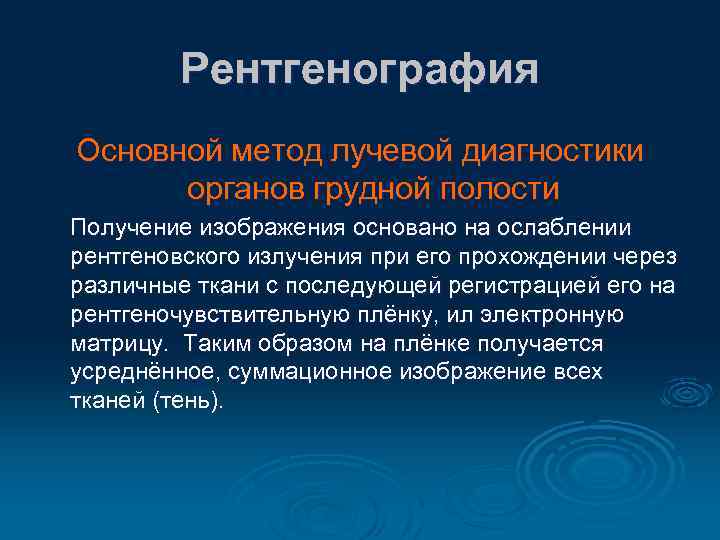 Рентгенография

Основной метод лучевой диагностики органов грудной полости

Получение изображения основано на ослаблении рентгеновского излучения при его прохождении через различные ткани с последующей регистрацией его на рентгеночувствительную плёнку, ил электронную матрицу. Таким образом на плёнке получается усреднённое, суммационное изображение всех тканей (тень).